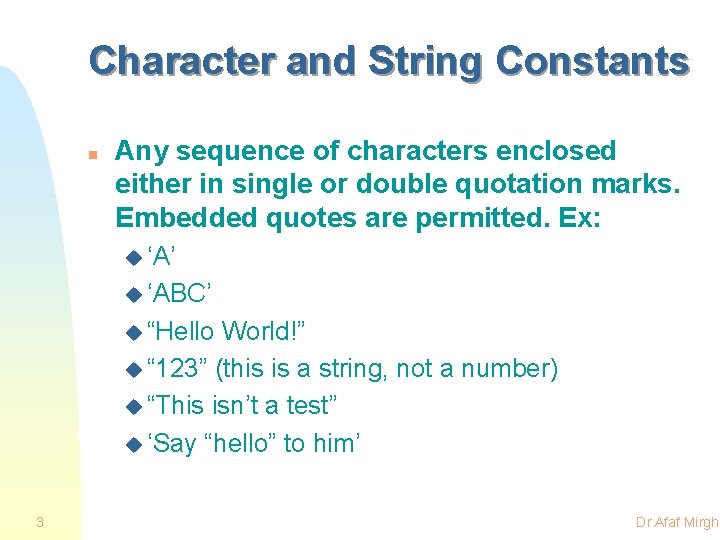 Character and String Constants

Any sequence of characters enclosed either in single or double quotation marks. Embedded quotes are permitted. Ex:

‘A’

‘ABC’

“Hello World!”

“123” (this is a string, not a number)

“This isn’t a test”

‘Say “hello” to him’

3

Dr.Afaf Mirgh